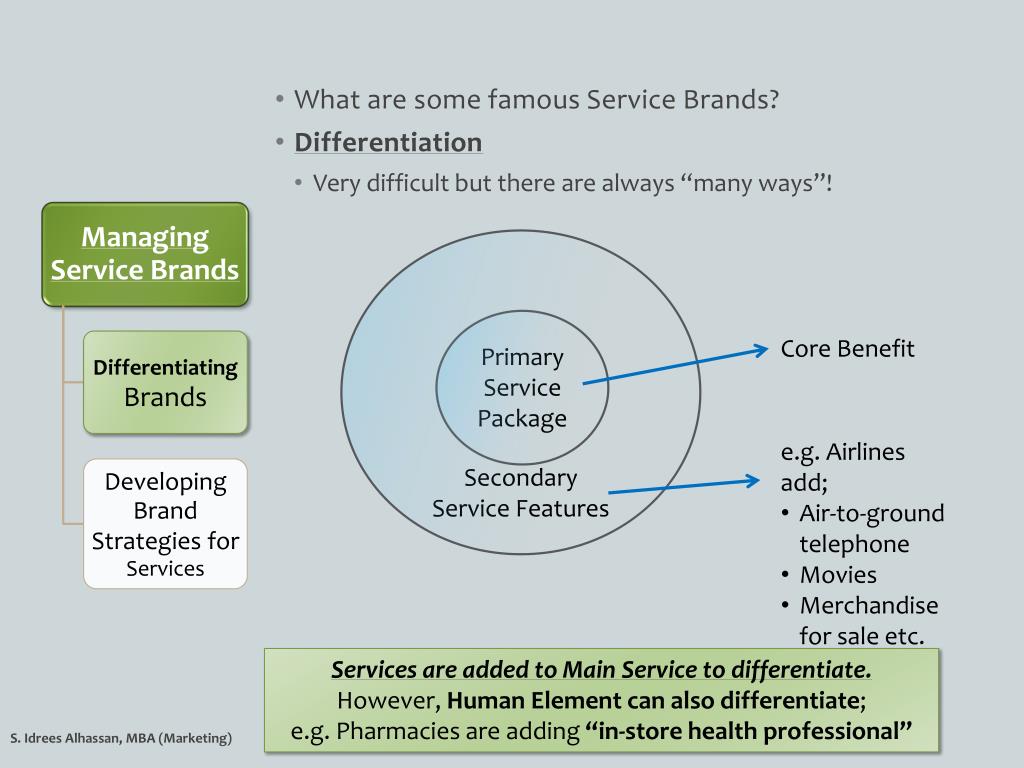 • What are some famous Service Brands?
• Differentiation
• Very difficult but there are always “many ways”!

Managing Service Brands

Differentiating Brands

Developing Brand Strategies for Services

Primary Service Package

Secondary Service Features

Core Benefit

e.g. Airlines add;
• Air-to-ground telephone
• Movies
• Merchandise for sale etc.

Services are added to Main Service to differentiate.
However, Human Element can also differentiate;
e.g. Pharmacies are adding “in-store health professional”

S. Idrees Alhassan, MBA (Marketing)